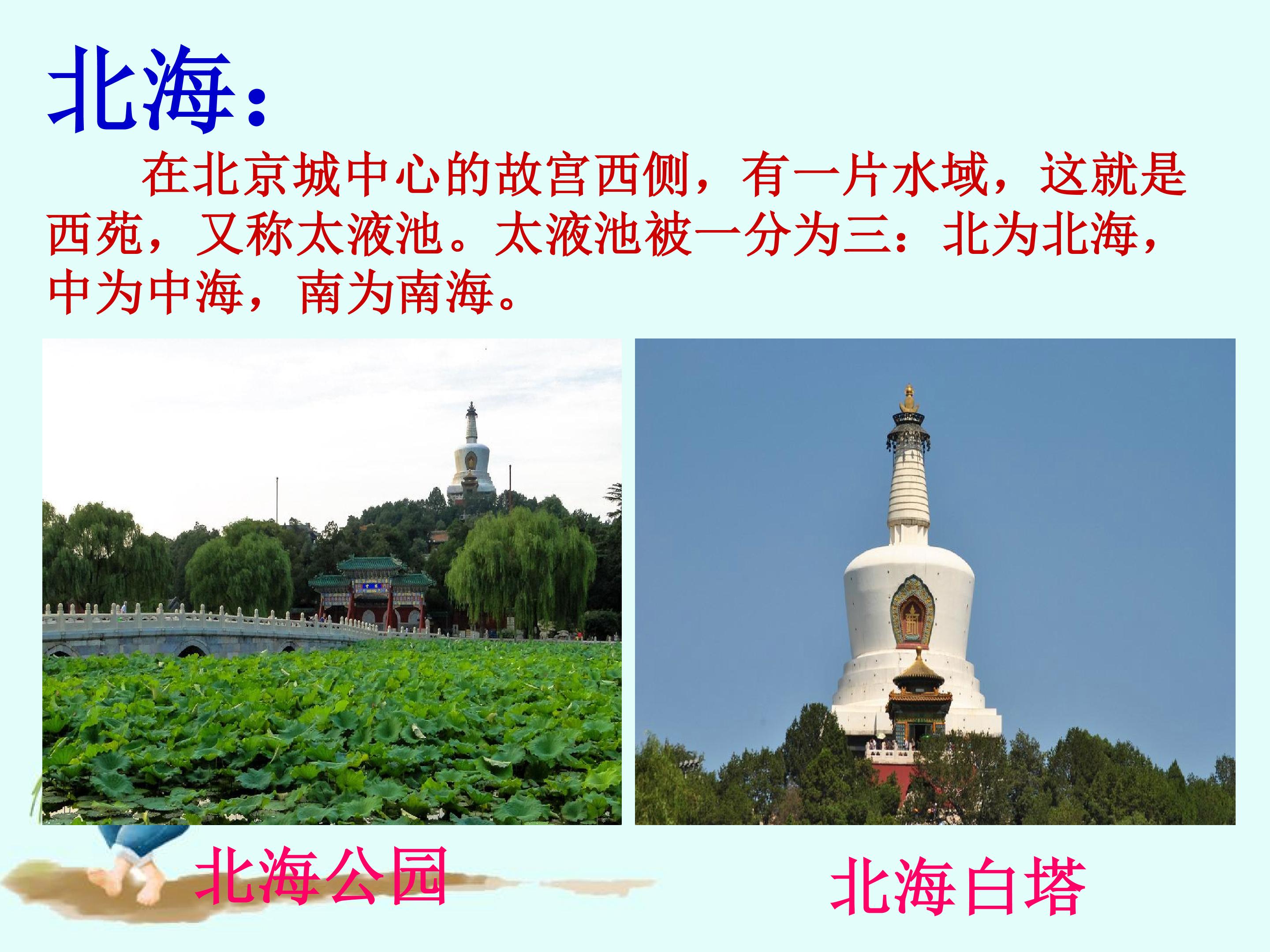 北海：

在北京城中心的故宫西侧，有一片水域，这就是西苑，又称太液池。太液池被一分为三：北为北海，中为中海，南为南海。

北海公园

北海白塔